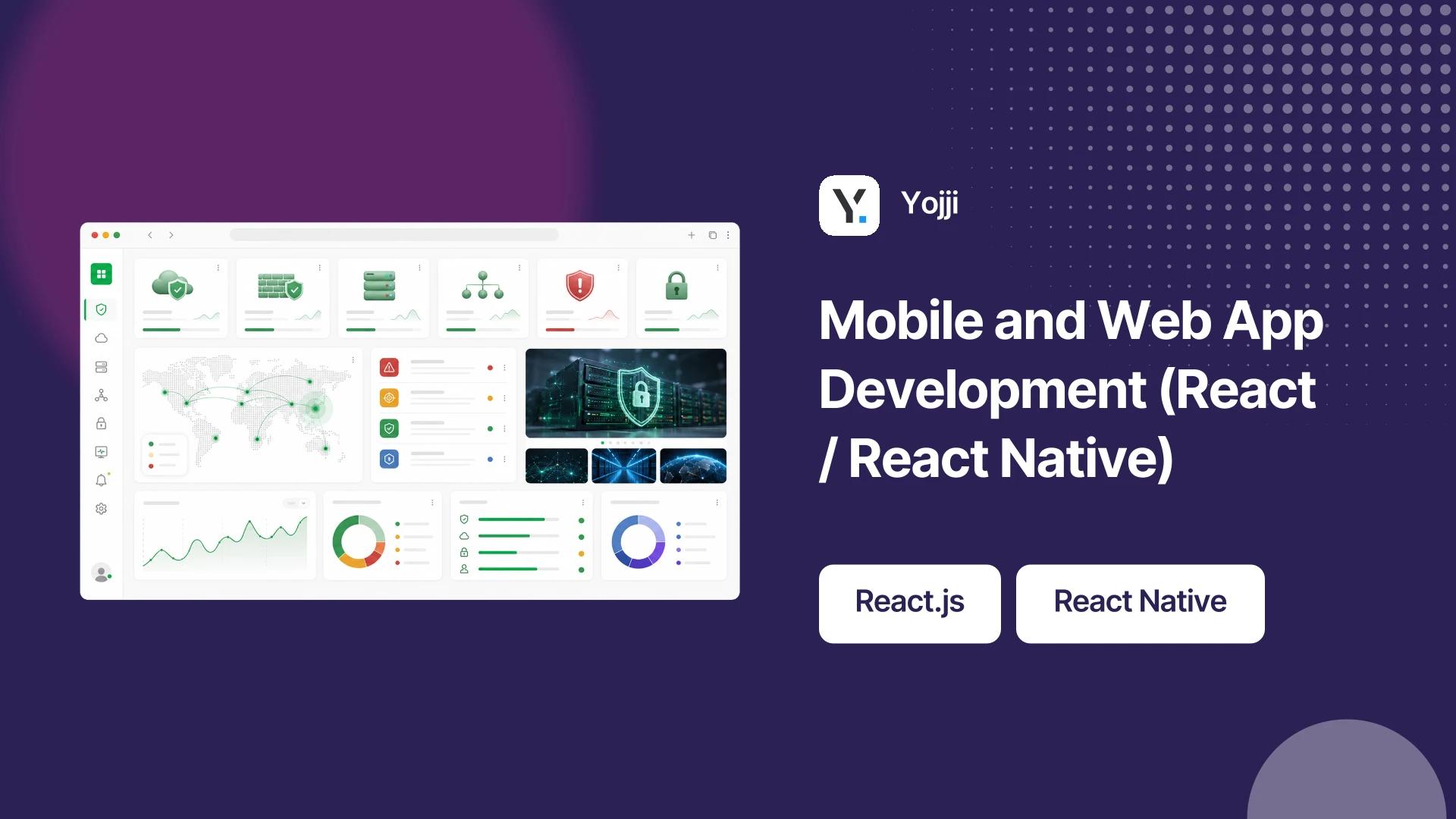 Y.

Yojji

Mobile and Web App Development (React / React Native)

React.js

React Native